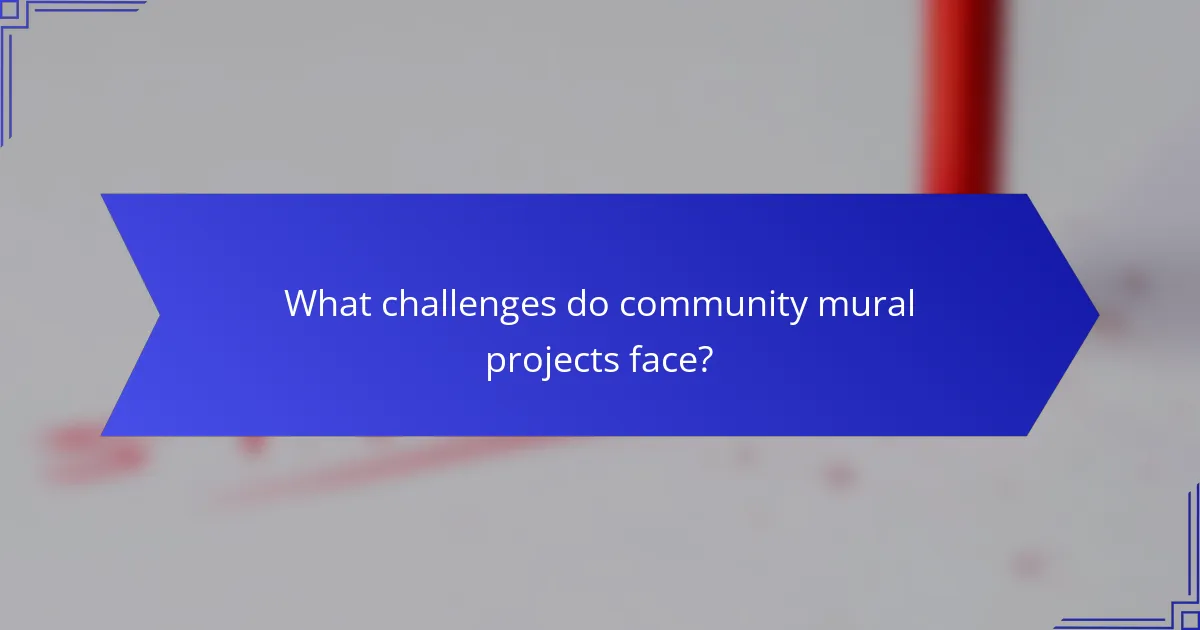 What challenges do community mural projects face?